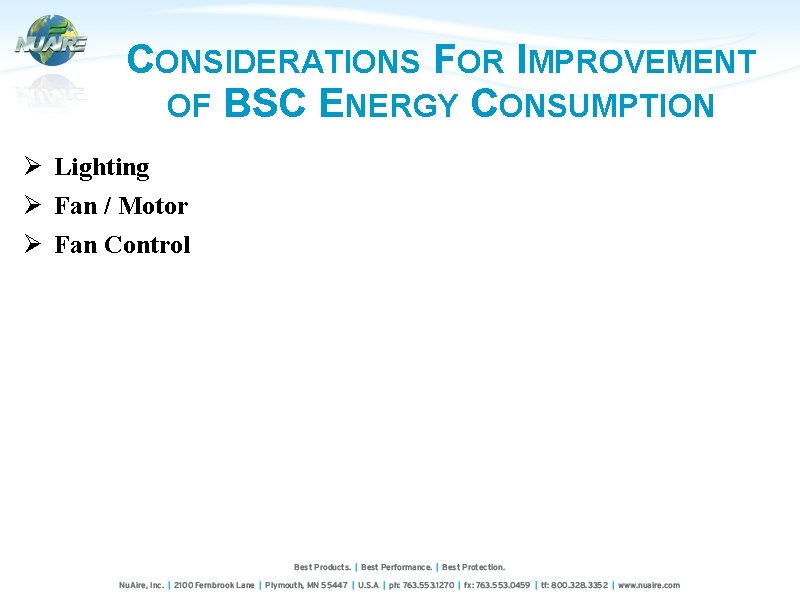 NUAIRE

CONSIDERATIONS FOR IMPROVEMENT OF BSC ENERGY CONSUMPTION

➢ Lighting
➢ Fan / Motor
➢ Fan Control

Best Products. | Best Performance. | Best Protection.

NuAire, Inc. | 2100 Fernbrook Lane | Plymouth, MN 55447 | U.S.A | ph: 763.553.1270 | fx: 763.553.0459 | tf: 800.328.3352 | www.nuaire.com